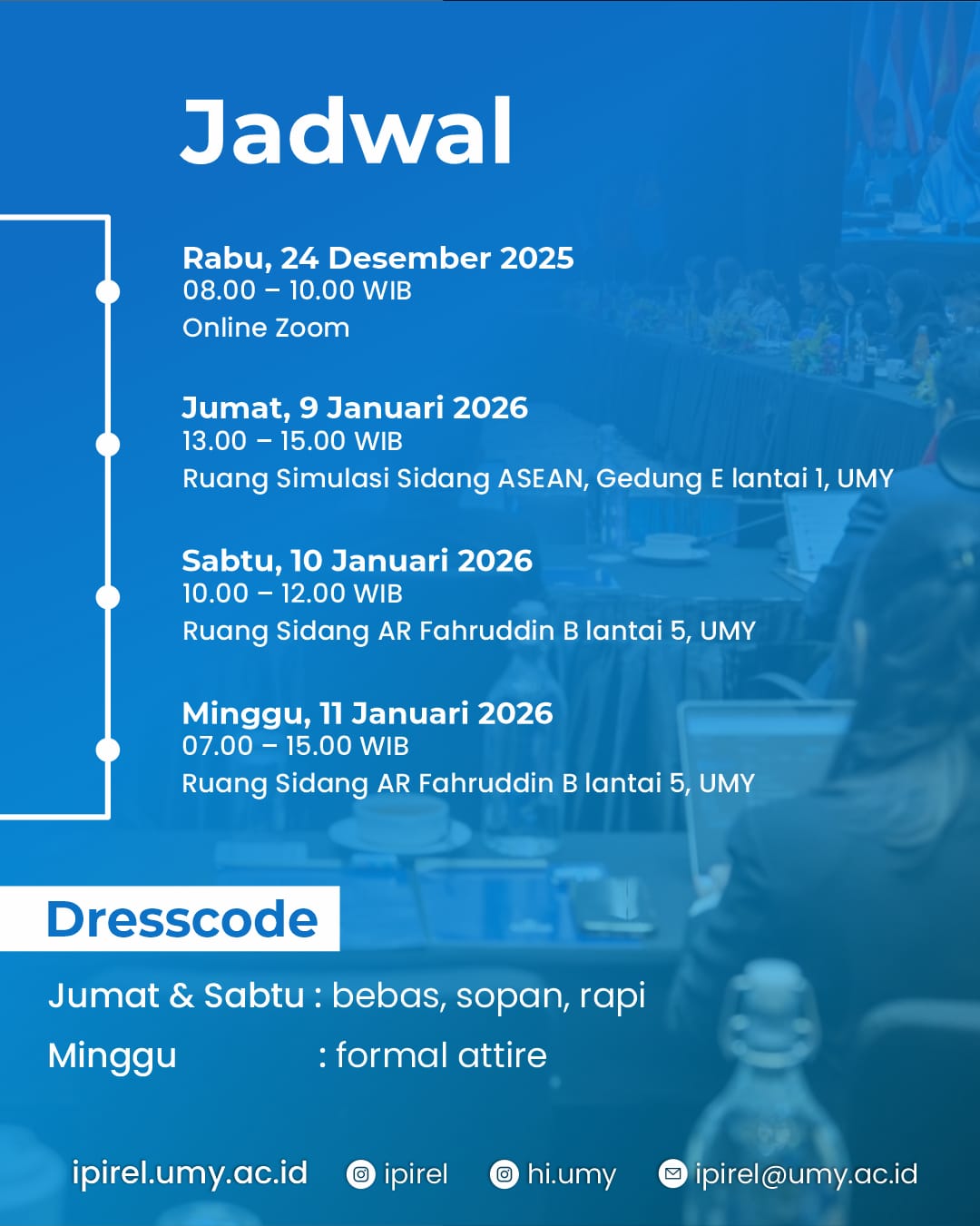 Jadwal

Rabu, 24 Desember 2025
08.00 – 10.00 WIB
Online Zoom

Jumat, 9 Januari 2026
13.00 – 15.00 WIB
Ruang Simulasi Sidang ASEAN, Gedung E lantai 1, UMY

Sabtu, 10 Januari 2026
10.00 – 12.00 WIB
Ruang Sidang AR Fahruddin B lantai 5, UMY

Minggu, 11 Januari 2026
07.00 – 15.00 WIB
Ruang Sidang AR Fahruddin B lantai 5, UMY

Dresscode

Jumat & Sabtu : bebas, sopan, rapi
Minggu : formal attire

ipirel.umy.ac.id ipirel hi.umy ipirel@umy.ac.id